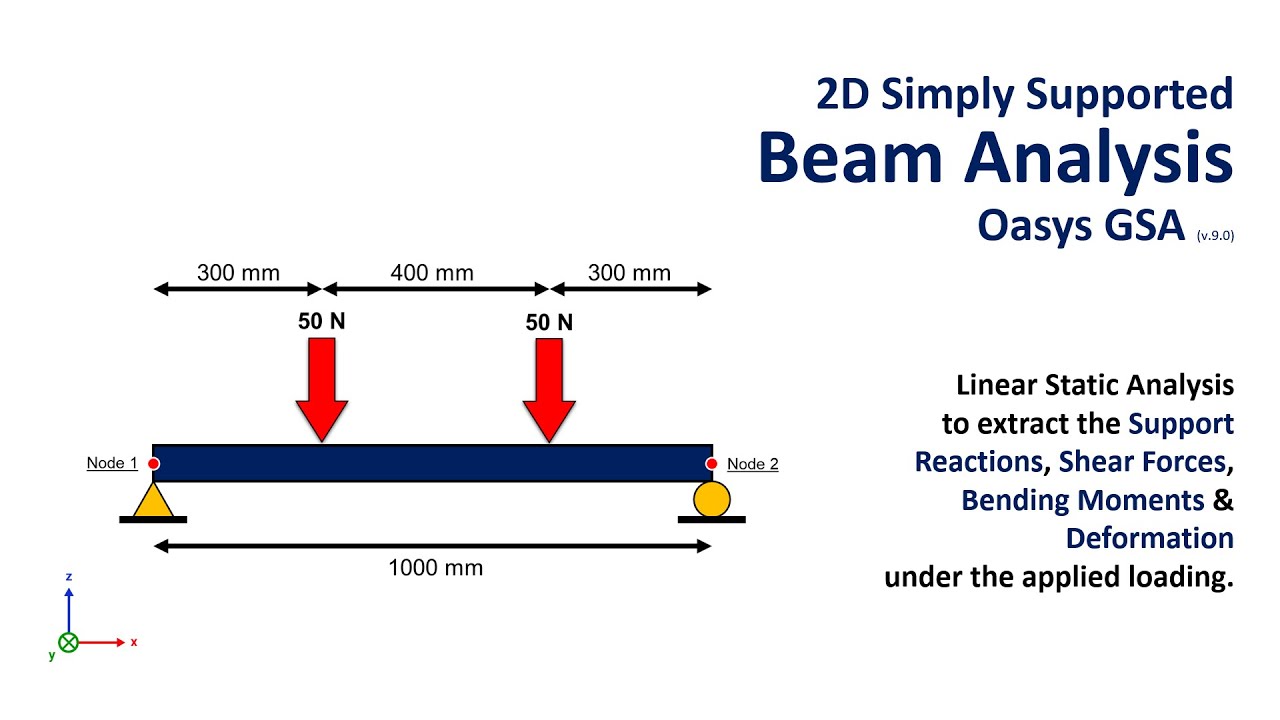 2D Simply Supported
Beam Analysis
Oasys GSA (v.9.0)

300 mm
400 mm
300 mm
50 N
50 N
Node 1
Node 2
1000 mm

z
x
y

Linear Static Analysis to extract the Support Reactions, Shear Forces, Bending Moments & Deformation under the applied loading.